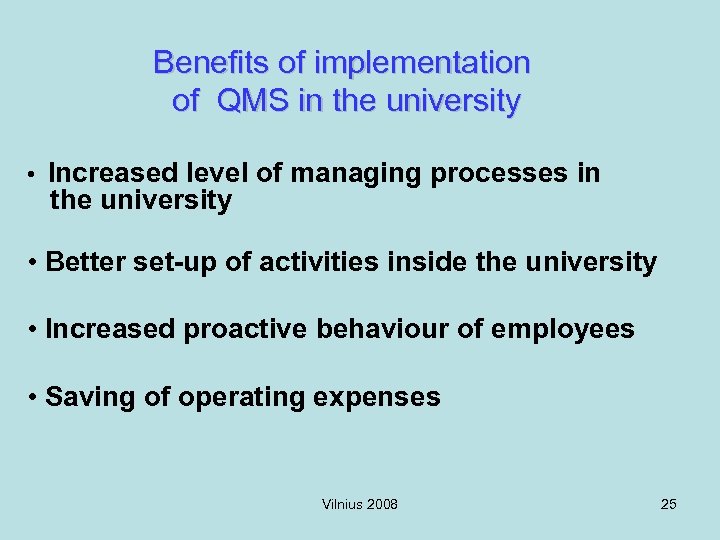 Benefits of implementation of QMS in the university

• Increased level of managing processes in the university

• Better set-up of activities inside the university

• Increased proactive behaviour of employees

• Saving of operating expenses

Vilnius 2008

25